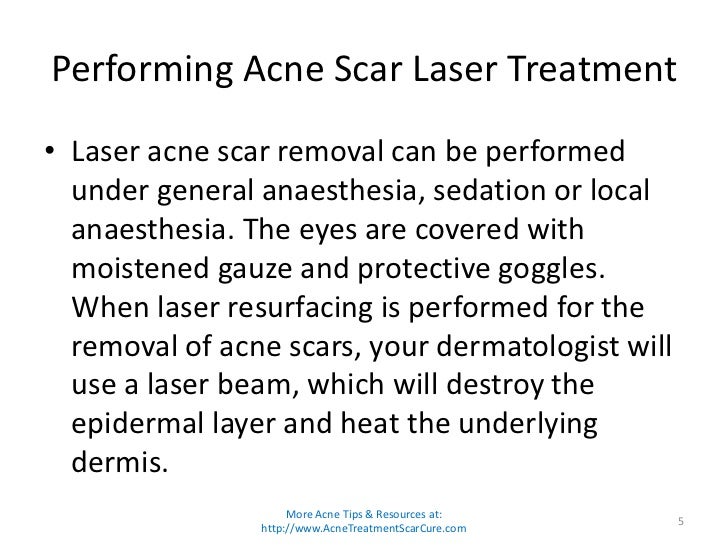 Performing Acne Scar Laser Treatment

• Laser acne scar removal can be performed under general anaesthesia, sedation or local anaesthesia. The eyes are covered with moistened gauze and protective goggles. When laser resurfacing is performed for the removal of acne scars, your dermatologist will use a laser beam, which will destroy the epidermal layer and heat the underlying dermis.

More Acne Tips & Resources at:
http://www.AcneTreatmentScarCure.com

5